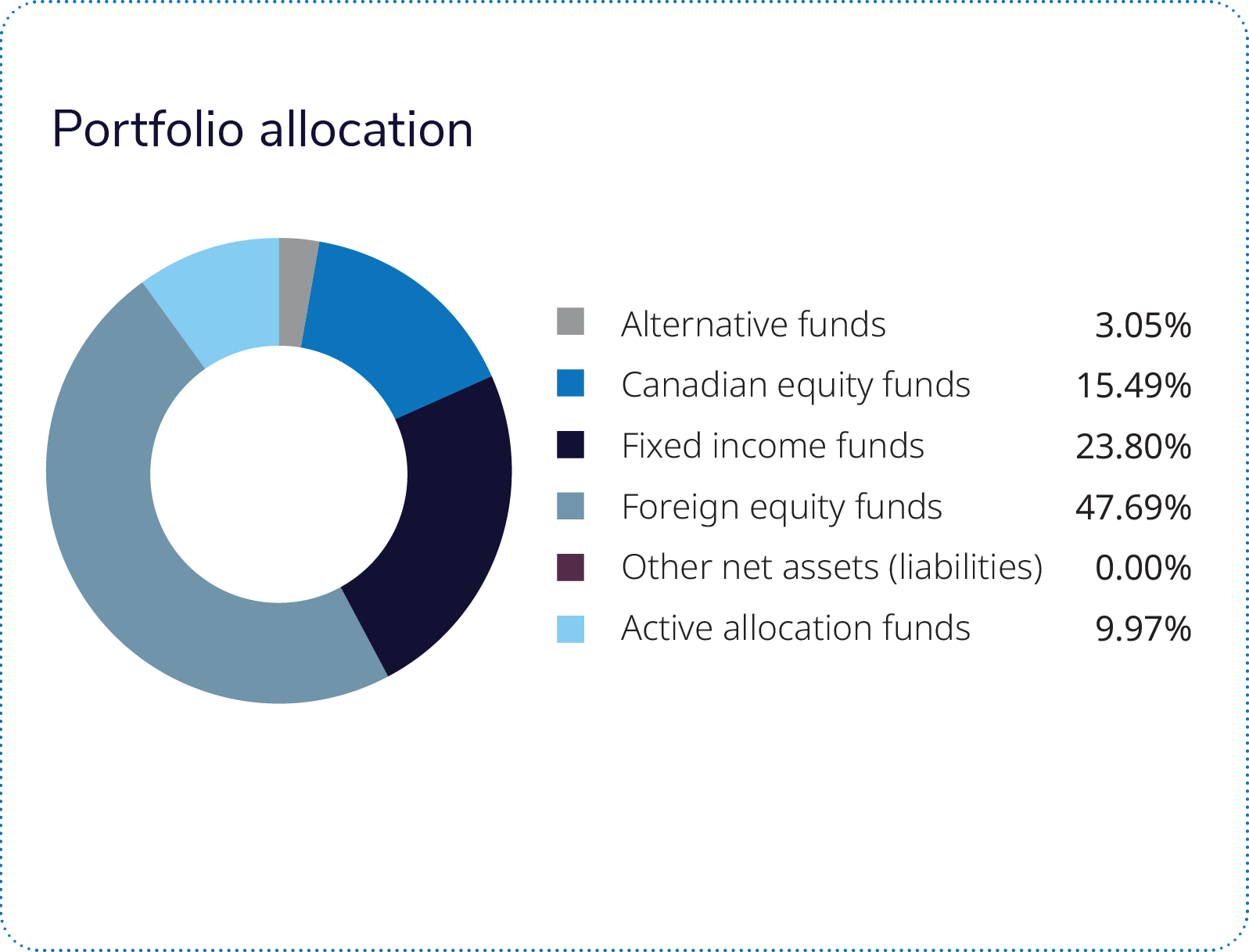 Portfolio allocation

Alternative funds 3.05%
Canadian equity funds 15.49%
Fixed income funds 23.80%
Foreign equity funds 47.69%
Other net assets (liabilities) 0.00%
Active allocation funds 9.97%